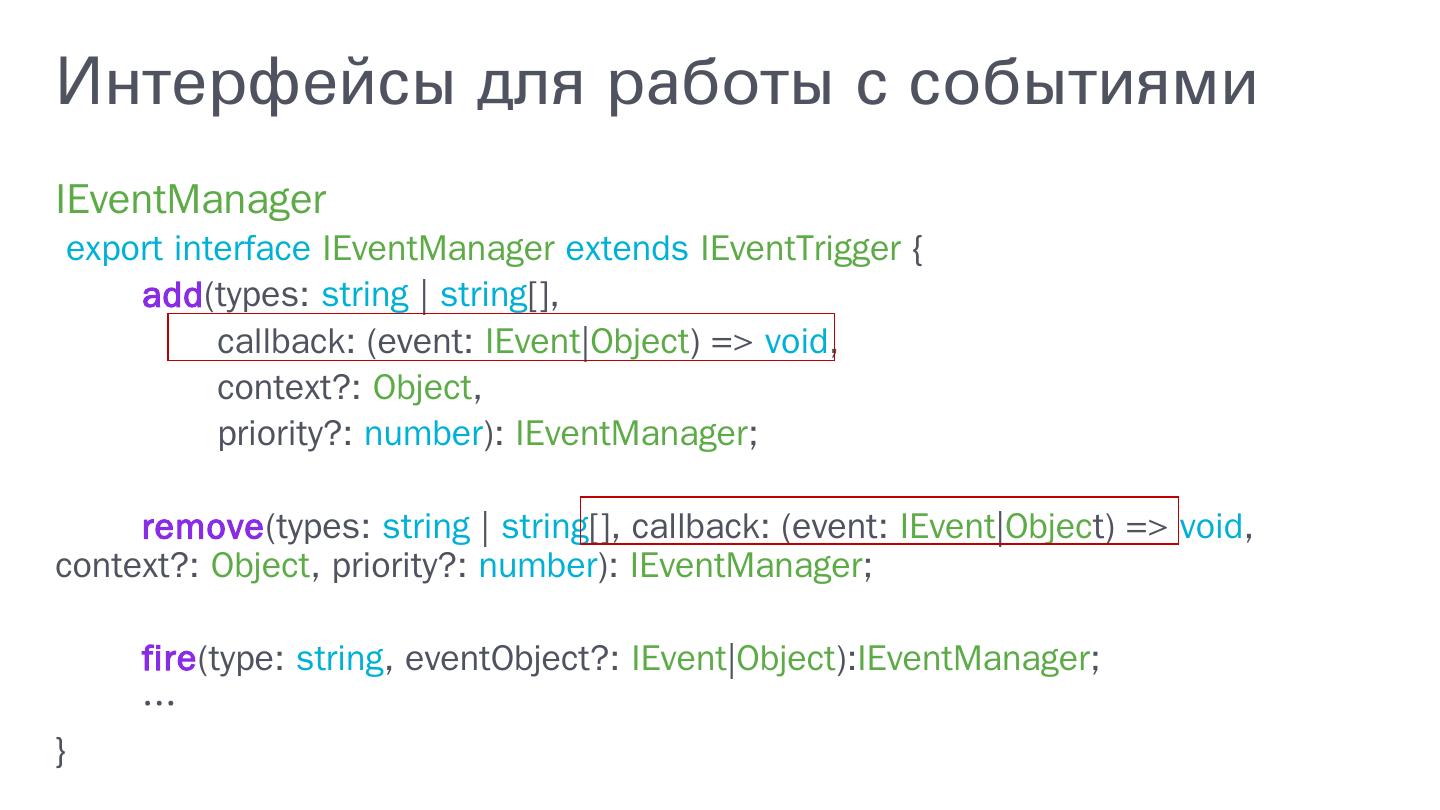 Интерфейсы для работы с событиями

IEventManager
export interface IEventManager extends IEventTrigger {
add(types: string | string[],
callback: (event: IEvent|Object) => void,
context?: Object,
priority?: number): IEventManager;

remove(types: string | string[], callback: (event: IEvent|Object) => void, context?: Object, priority?: number): IEventManager;

fire(type: string, eventObject?: IEvent|Object):IEventManager;
...
}